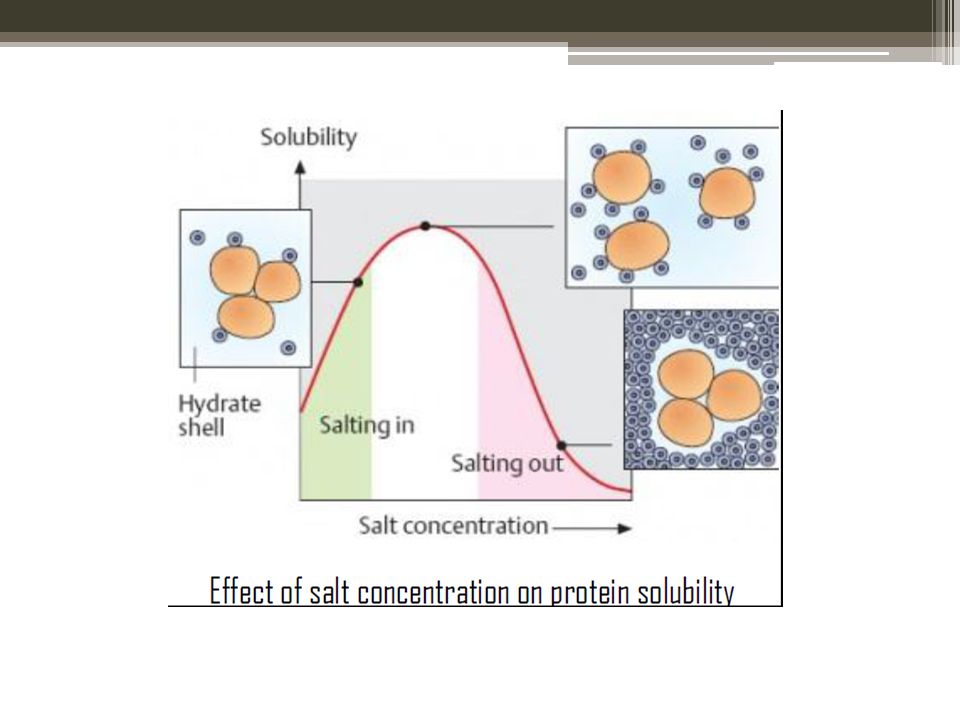 Solubility

Hydrate shell

Salting in

Salting out

Salt concentration

Effect of salt concentration on protein solubility